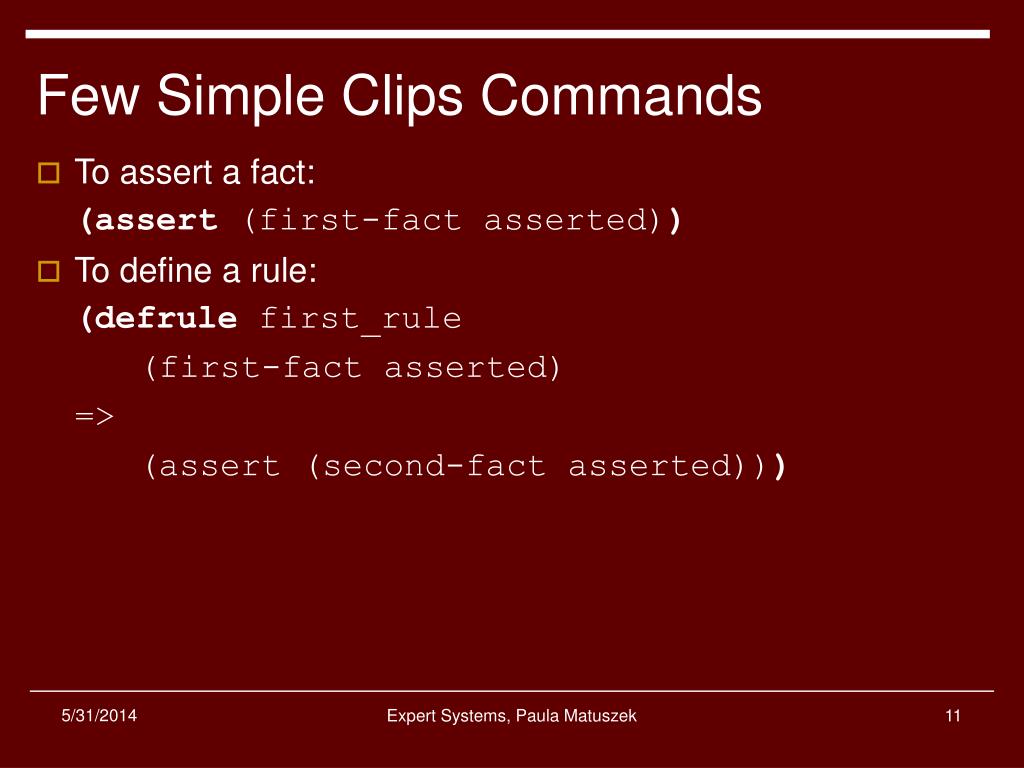 Few Simple Clips Commands

To assert a fact:
(assert (first-fact asserted))

To define a rule:
(defrule first_rule
(first-fact asserted)
=>
(assert (second-fact asserted)))

5/31/2014

Expert Systems, Paula Matuszek

11